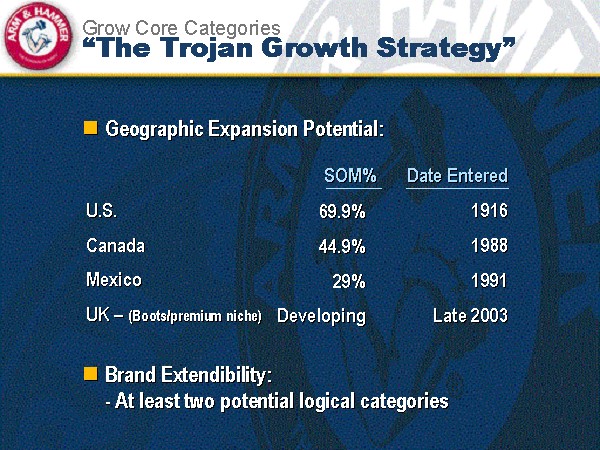 ARM & HAMMER

Grow Core Categories
"The Trojan Growth Strategy"

Geographic Expansion Potential:

| | SOM% | Date Entered |
|---|---|---|
| U.S. | 69.9% | 1916 |
| Canada | 44.9% | 1988 |
| Mexico | 29% | 1991 |
| UK – (Boots/premium niche) | Developing | Late 2003 |

Brand Extendibility:
- At least two potential logical categories